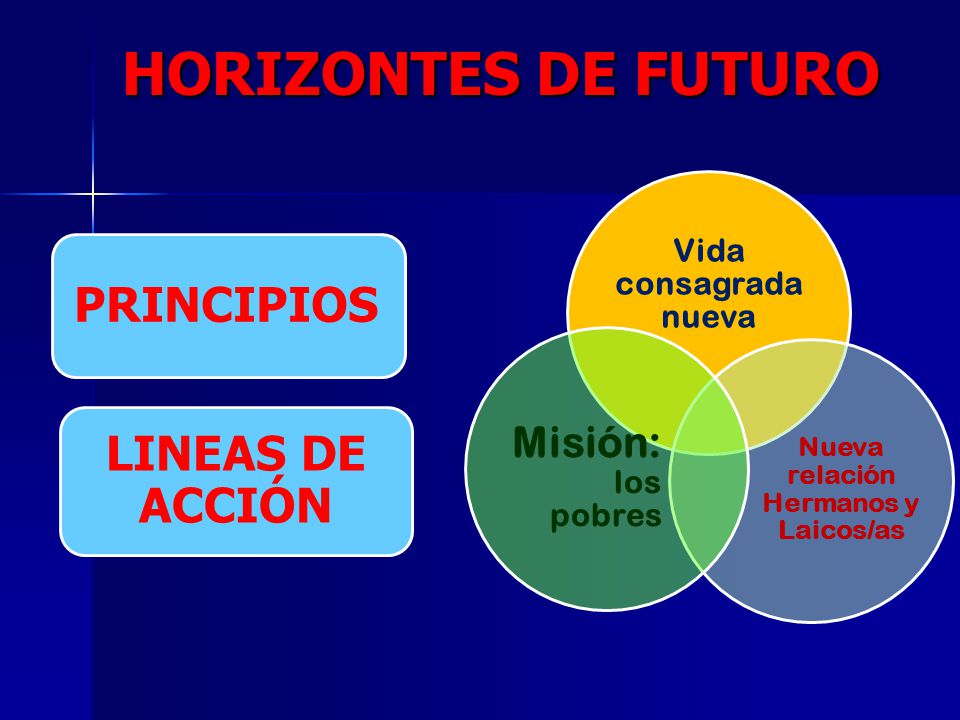 HORIZONTES DE FUTURO

PRINCIPIOS

LINEAS DE ACCIÓN

Vida consagrada nueva

Misión: los pobres

Nueva relación Hermanos y Laicos/as